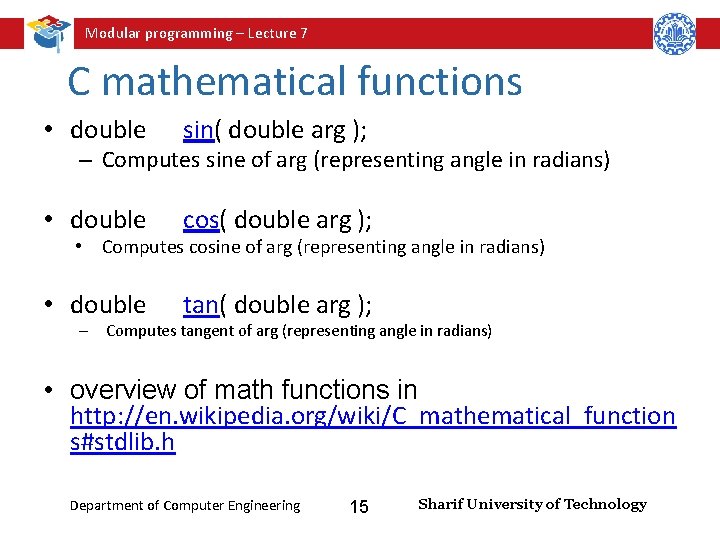 Modular programming – Lecture 7

C mathematical functions

• double sin( double arg );
– Computes sine of arg (representing angle in radians)

• double cos( double arg );
• Computes cosine of arg (representing angle in radians)

• double tan( double arg );
– Computes tangent of arg (representing angle in radians)

• overview of math functions in http://en.wikipedia.org/wiki/C_mathematical_functions#stdlib.h

Department of Computer Engineering 15 Sharif University of Technology